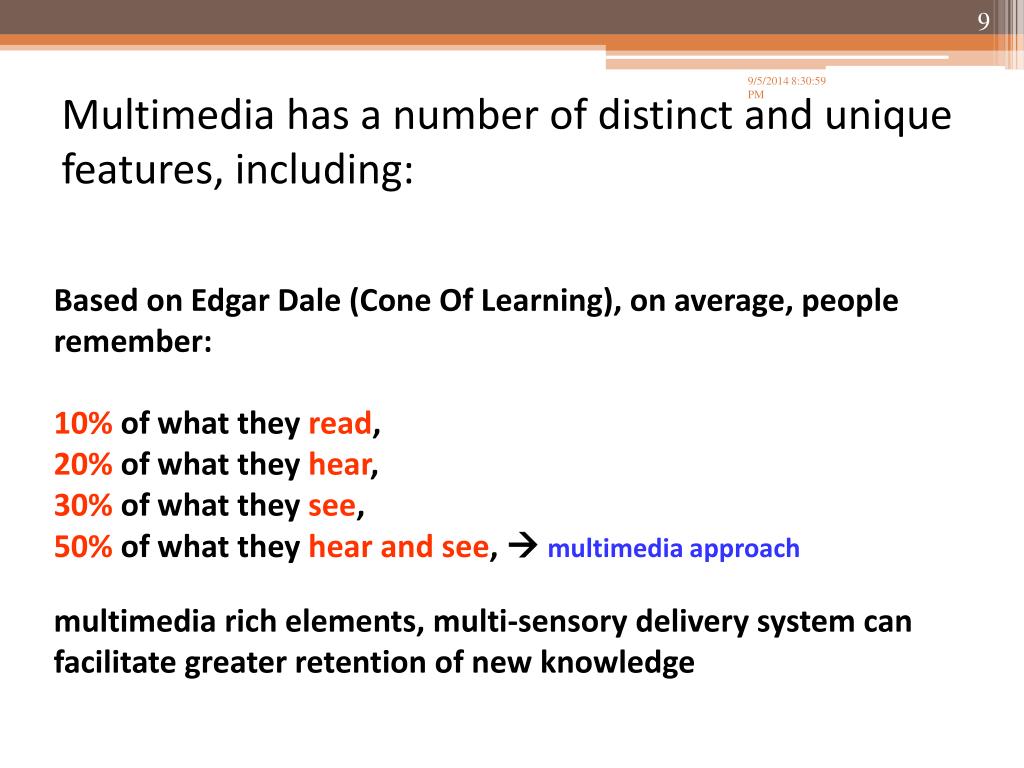 9

9/5/2014 8:30:59 PM

Multimedia has a number of distinct and unique features, including:

Based on Edgar Dale (Cone Of Learning), on average, people remember:

10% of what they read,
20% of what they hear,
30% of what they see,
50% of what they hear and see, → multimedia approach

multimedia rich elements, multi-sensory delivery system can facilitate greater retention of new knowledge